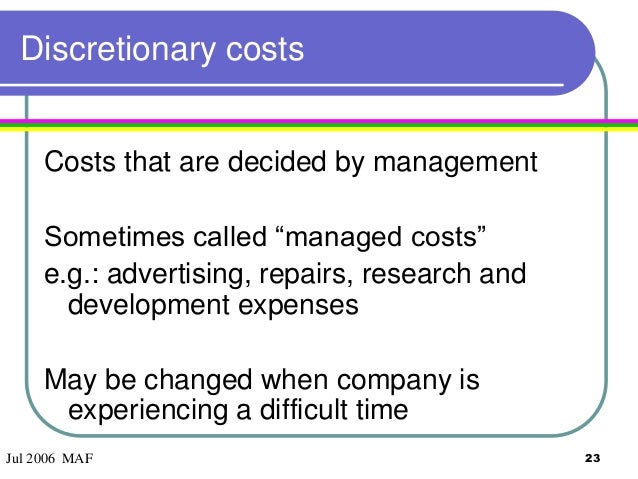 Discretionary costs

Costs that are decided by management

Sometimes called “managed costs”
e.g.: advertising, repairs, research and development expenses

May be changed when company is experiencing a difficult time

Jul 2006 MAF

23